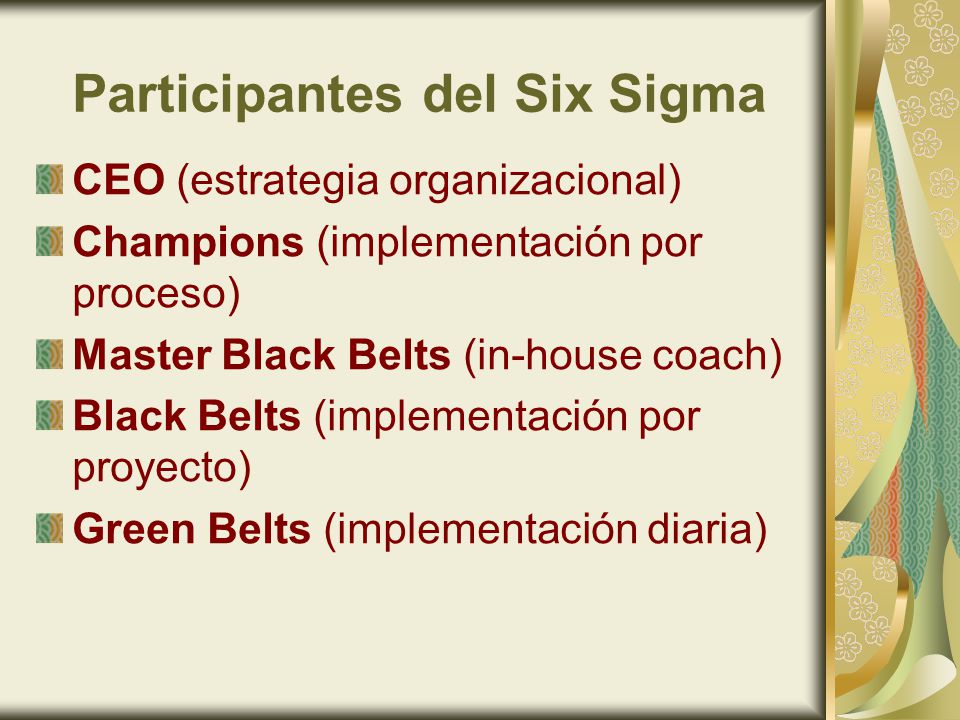 Participantes del Six Sigma

CEO (estrategia organizacional)
Champions (implementación por proceso)
Master Black Belts (in-house coach)
Black Belts (implementación por proyecto)
Green Belts (implementación diaria)